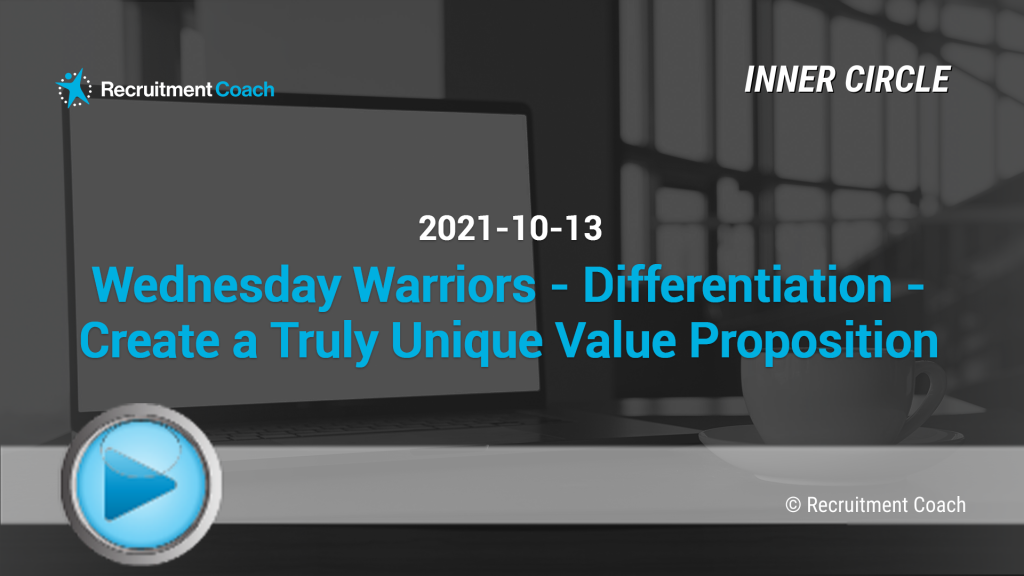 Recruitment Coach

INNER CIRCLE

2021-10-13

Wednesday Warriors - Differentiation - Create a Truly Unique Value Proposition

© Recruitment Coach